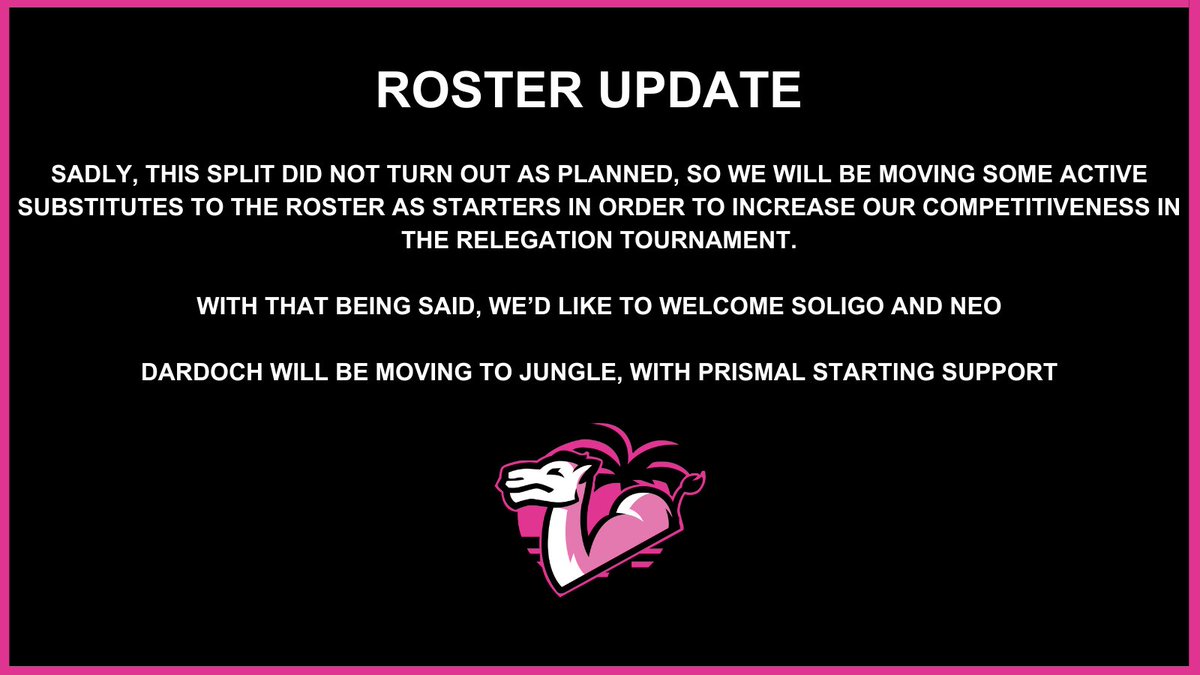 ROSTER UPDATE

SADLY, THIS SPLIT DID NOT TURN OUT AS PLANNED, SO WE WILL BE MOVING SOME ACTIVE SUBSTITUTES TO THE ROSTER AS STARTERS IN ORDER TO INCREASE OUR COMPETITIVENESS IN THE RELEGATION TOURNAMENT.

WITH THAT BEING SAID, WE'D LIKE TO WELCOME SOLIGO AND NEO

DARDOCH WILL BE MOVING TO JUNGLE, WITH PRISMAL STARTING SUPPORT